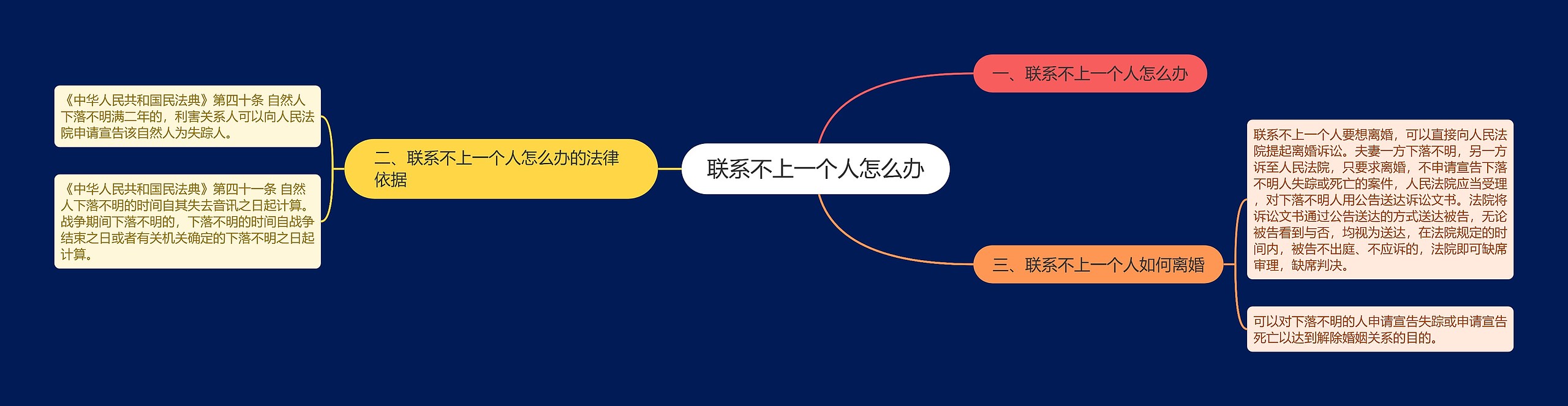 联系不上一个人怎么办

一、联系不上一个人怎么办

二、联系不上一个人怎么办的法律依据

《中华人民共和国民法典》第四十条 自然人下落不明满二年的，利害关系人可以向人民法院申请宣告该自然人为失踪人。

《中华人民共和国民法典》第四十一条 自然人下落不明的时间自其失去音讯之日起计算。战争期间下落不明的，下落不明的时间自战争结束之日或者有关机关确定的下落不明之日起计算。

三、联系不上一个人如何离婚

联系不上一个人要想离婚，可以直接向人民法院提起离婚诉讼。夫妻一方下落不明，另一方诉至人民法院，只要求离婚，不申请宣告下落不明人失踪或死亡的案件，人民法院应当受理，对下落不明人用公告送达诉讼文书。法院将诉讼文书通过公告送达的方式送达被告，无论被告看到与否，均视为送达，在法院规定的时间内，被告不出庭、不应诉的，法院即可缺席审理，缺席判决。

可以对下落不明的人申请宣告失踪或申请宣告死亡以达到解除婚姻关系的目的。